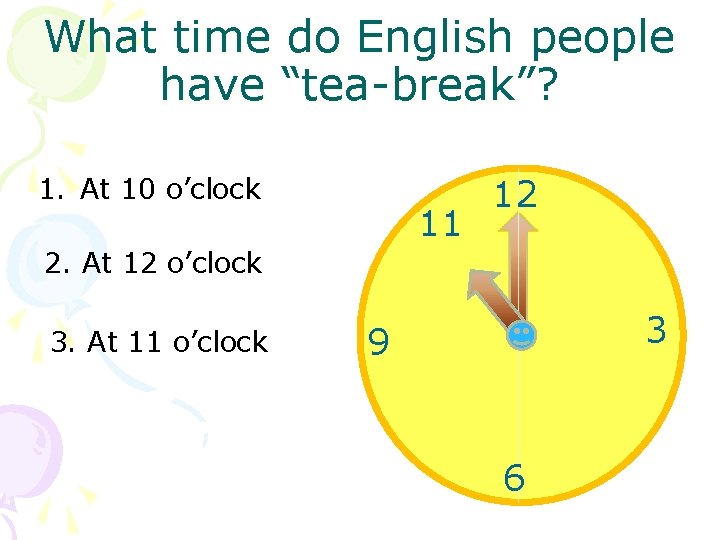 What time do English people have “tea-break”?

1. At 10 o’clock

2. At 12 o’clock

3. At 11 o’clock

12
11
9
3
6